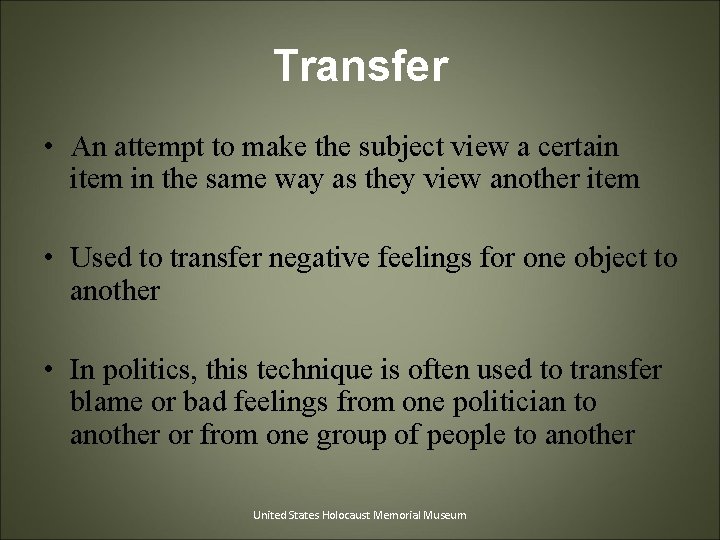 Transfer

• An attempt to make the subject view a certain item in the same way as they view another item

• Used to transfer negative feelings for one object to another

• In politics, this technique is often used to transfer blame or bad feelings from one politician to another or from one group of people to another

United States Holocaust Memorial Museum